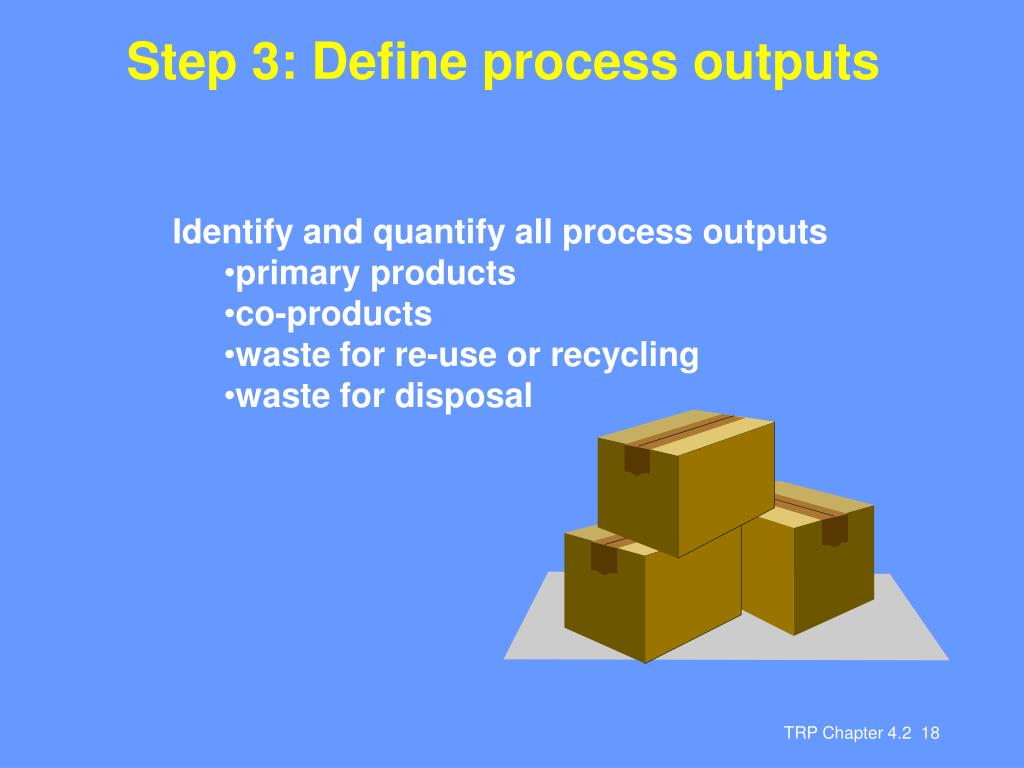 Step 3: Define process outputs

Identify and quantify all process outputs
•primary products
•co-products
•waste for re-use or recycling
•waste for disposal

TRP Chapter 4.2 18